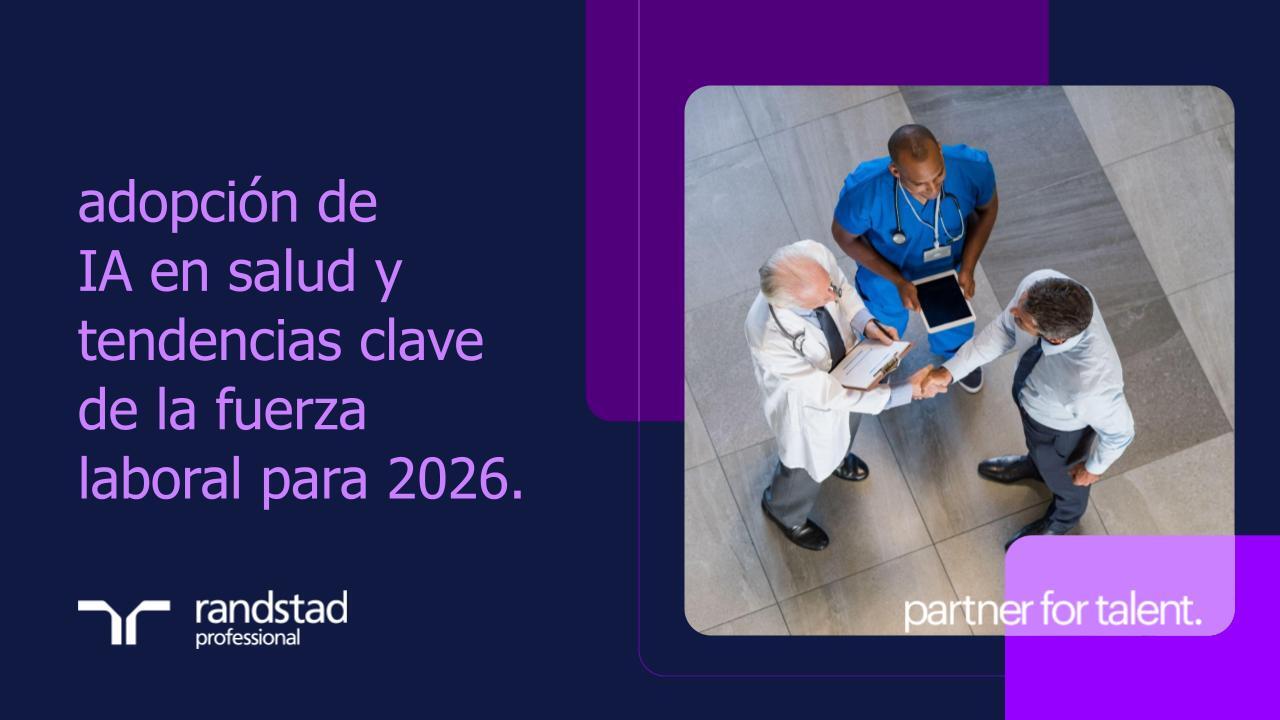 adopción de IA en salud y tendencias clave de la fuerza laboral para 2026.

randstad
professional

partner for talent.